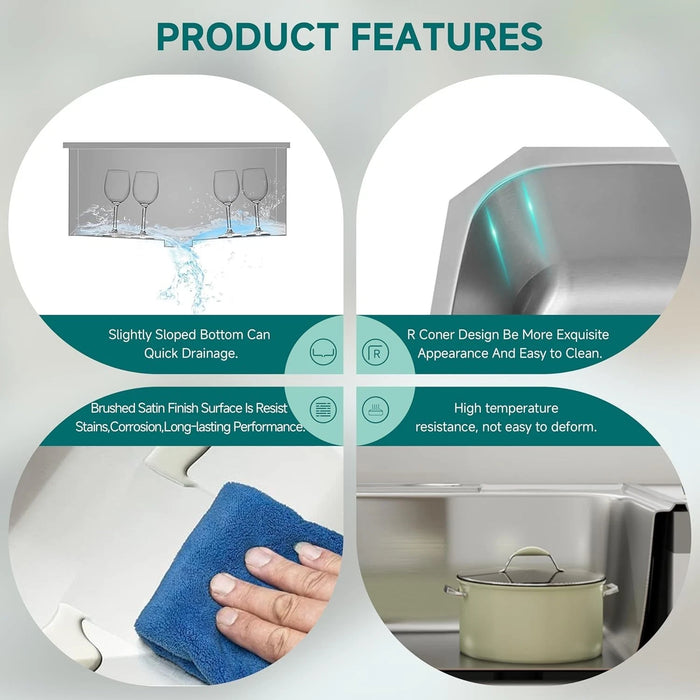 PRODUCT FEATURES

Slightly Sloped Bottom Can Quick Drainage.

R

R Coner Design Be More Exquisite Appearance And Easy to Clean.

Brushed Satin Finish Surface Is Resist Stains,Corrosion,Long-lasting Performance.

High temperature resistance, not easy to deform.